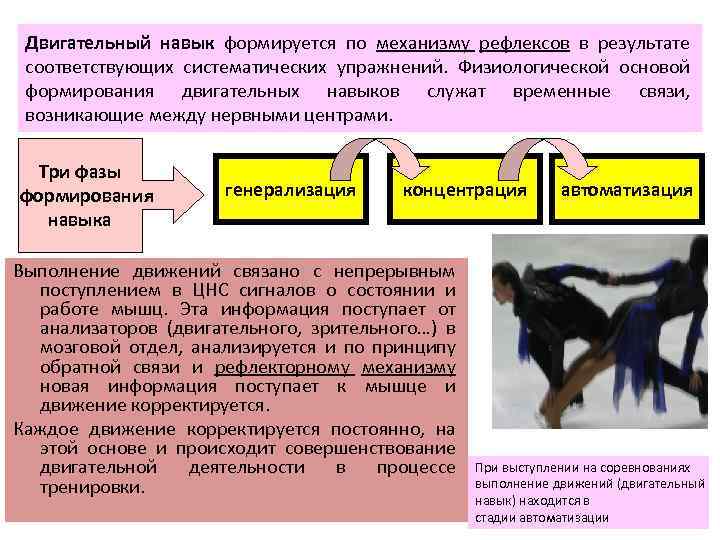 Двигательный навык формируется по механизму рефлексов в результате соответствующих систематических упражнений. Физиологической основой формирования двигательных навыков служат временные связи, возникающие между нервными центрами.

Три фазы формирования навыка

генерализация

концентрация

автоматизация

Выполнение движений связано с непрерывным поступлением в ЦНС сигналов о состоянии и работе мышц. Эта информация поступает от анализаторов (двигательного, зрительного…) в мозговой отдел, анализируется и по принципу обратной связи и рефлекторному механизму новая информация поступает к мышце и движение корректируется.

Каждое движение корректируется постоянно, на этой основе и происходит совершенствование двигательной деятельности в процессе тренировки.

При выступлении на соревнованиях выполнение движений (двигательный навык) находится в стадии автоматизации